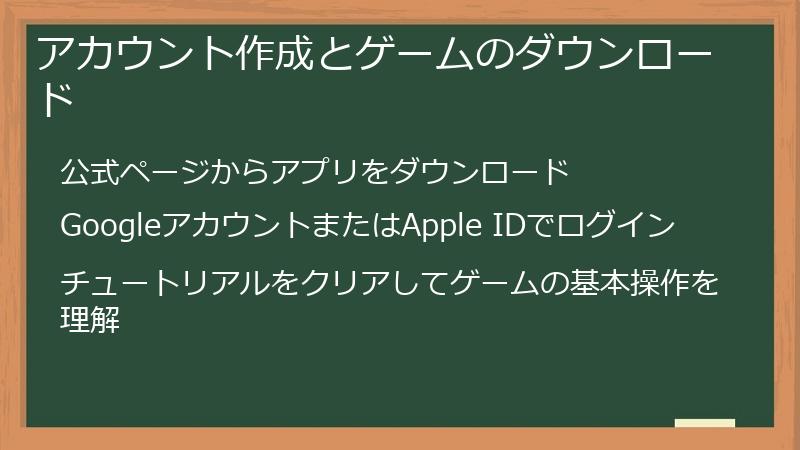 アカウント作成とゲームのダウンロード

公式ページからアプリをダウンロード

GoogleアカウントまたはApple IDでログイン

チュートリアルをクリアしてゲームの基本操作を理解